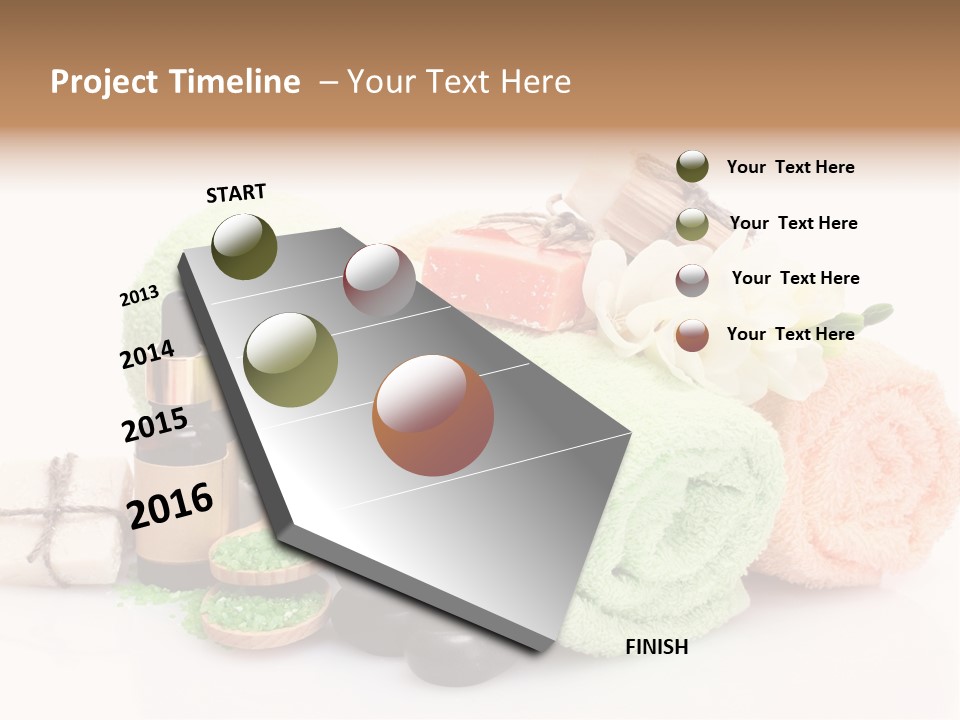 Project Timeline – Your Text Here

START

2013

2014

2015

2016

FINISH

Your Text Here

Your Text Here

Your Text Here

Your Text Here